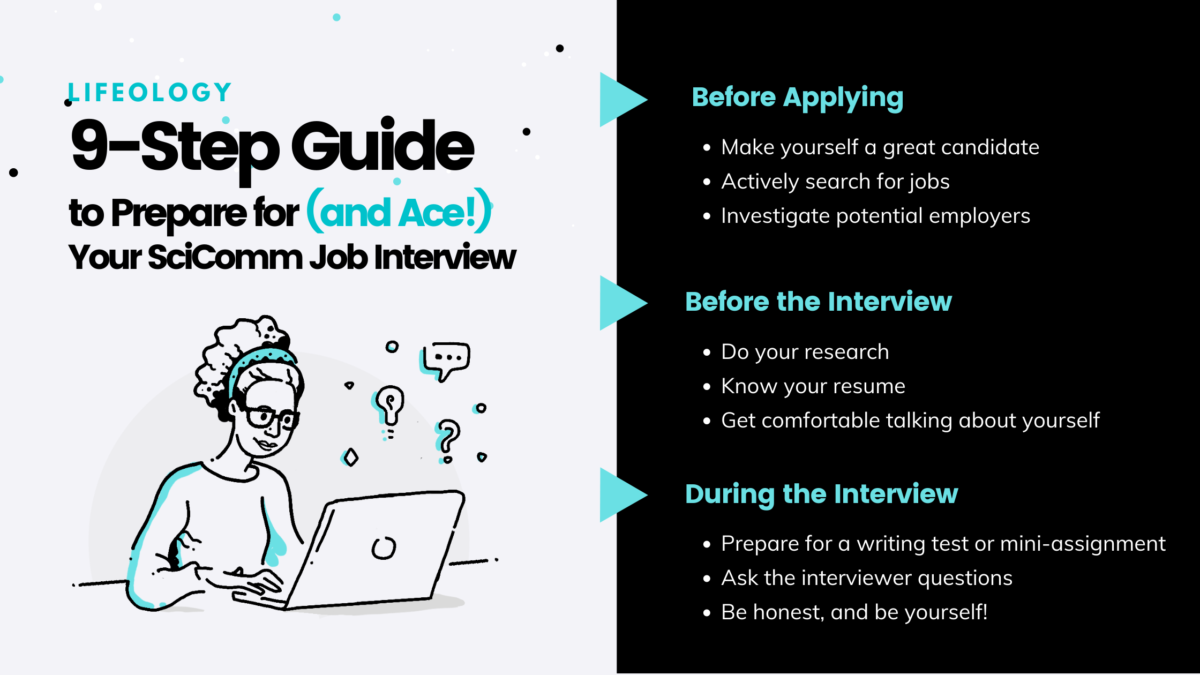 LIFEOLOGY
9-Step Guide
to Prepare for (and Ace!) Your SciComm Job Interview

Before Applying
• Make yourself a great candidate
• Actively search for jobs
• Investigate potential employers

Before the Interview
• Do your research
• Know your resume
• Get comfortable talking about yourself

During the Interview
• Prepare for a writing test or mini-assignment
• Ask the interviewer questions
• Be honest, and be yourself!